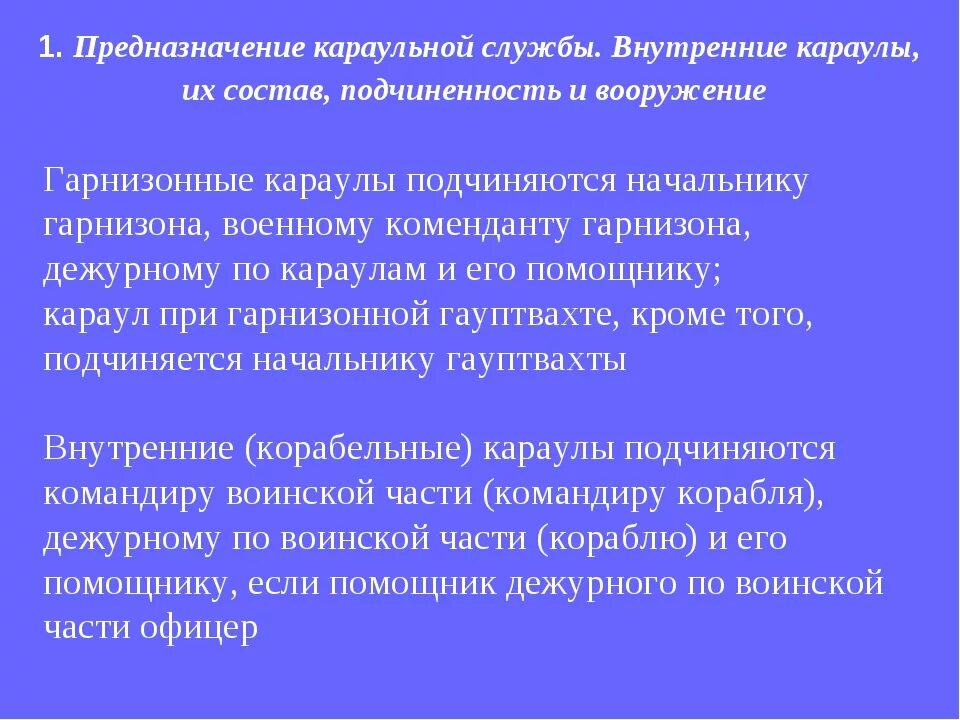 1. Предназначение караульной службы. Внутренние караулы, их состав, подчиненность и вооружение

Гарнизонные караулы подчиняются начальнику гарнизона, военному коменданту гарнизона, дежурному по караулам и его помощнику;
караул при гарнизонной гауптвахте, кроме того, подчиняется начальнику гауптвахты

Внутренние (корабельные) караулы подчиняются командиру воинской части (командиру корабля), дежурному по воинской части (кораблю) и его помощнику, если помощник дежурного по воинской части офицер